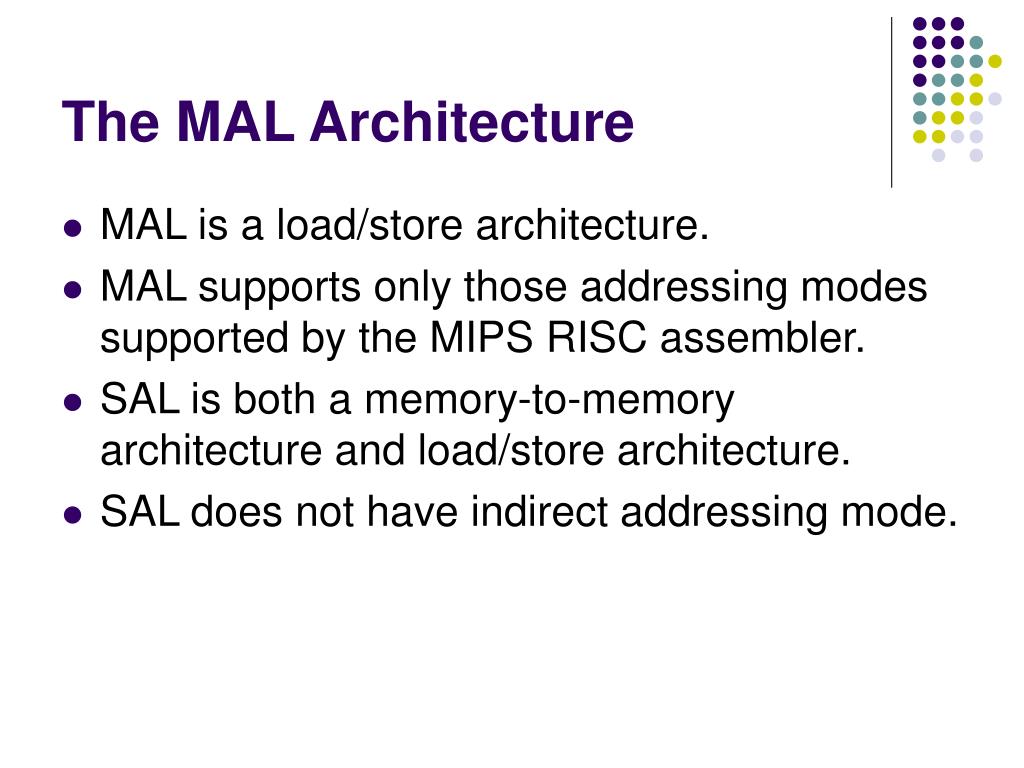 The MAL Architecture

- MAL is a load/store architecture.
- MAL supports only those addressing modes supported by the MIPS RISC assembler.
- SAL is both a memory-to-memory architecture and load/store architecture.
- SAL does not have indirect addressing mode.